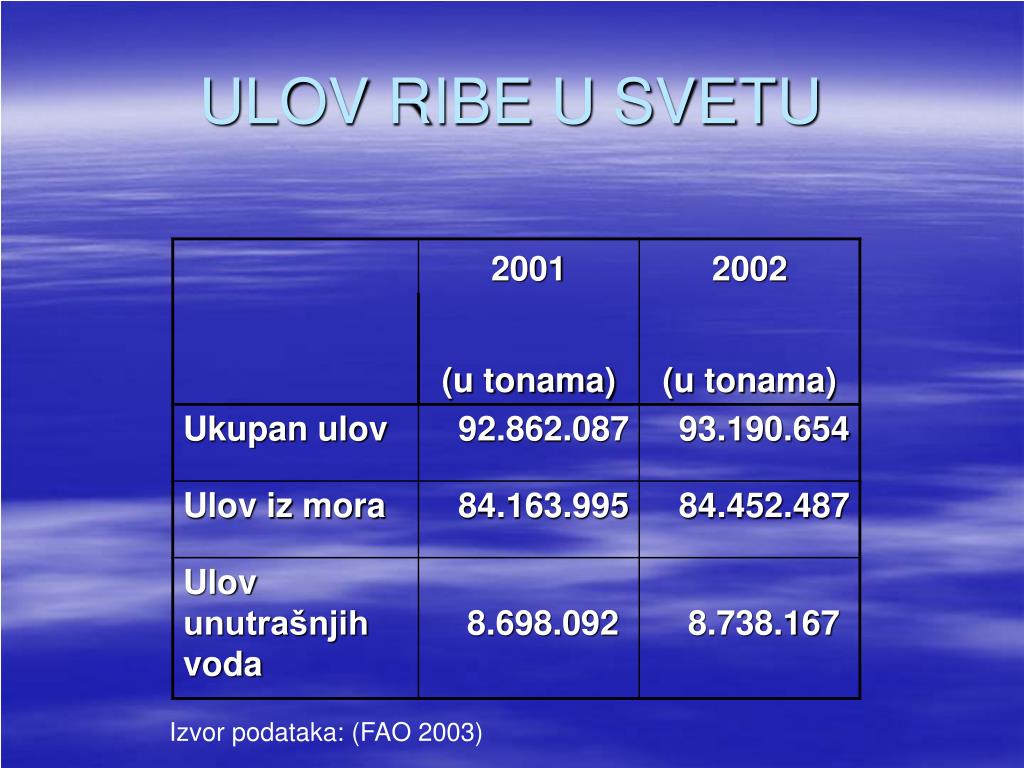 ULOV RIBE U SVETU

|  | 2001 (u tonama) | 2002 (u tonama) |
|---|---|---|
| Ukupan ulov | 92.862.087 | 93.190.654 |
| Ulov iz mora | 84.163.995 | 84.452.487 |
| Ulov unutrašnjih voda | 8.698.092 | 8.738.167 |

Izvor podataka: (FAO 2003)